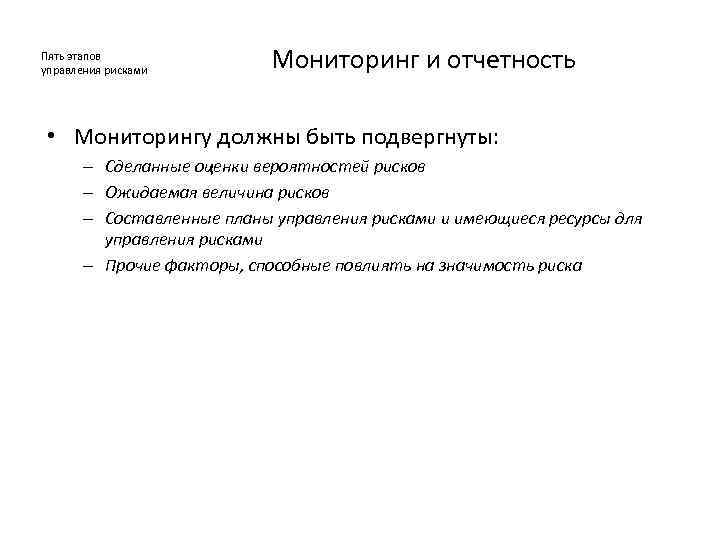 Пять этапов управления рисками

Мониторинг и отчетность

• Мониторингу должны быть подвергнуты:
– Сделанные оценки вероятностей рисков
– Ожидаемая величина рисков
– Составленные планы управления рисками и имеющиеся ресурсы для управления рисками
– Прочие факторы, способные повлиять на значимость риска